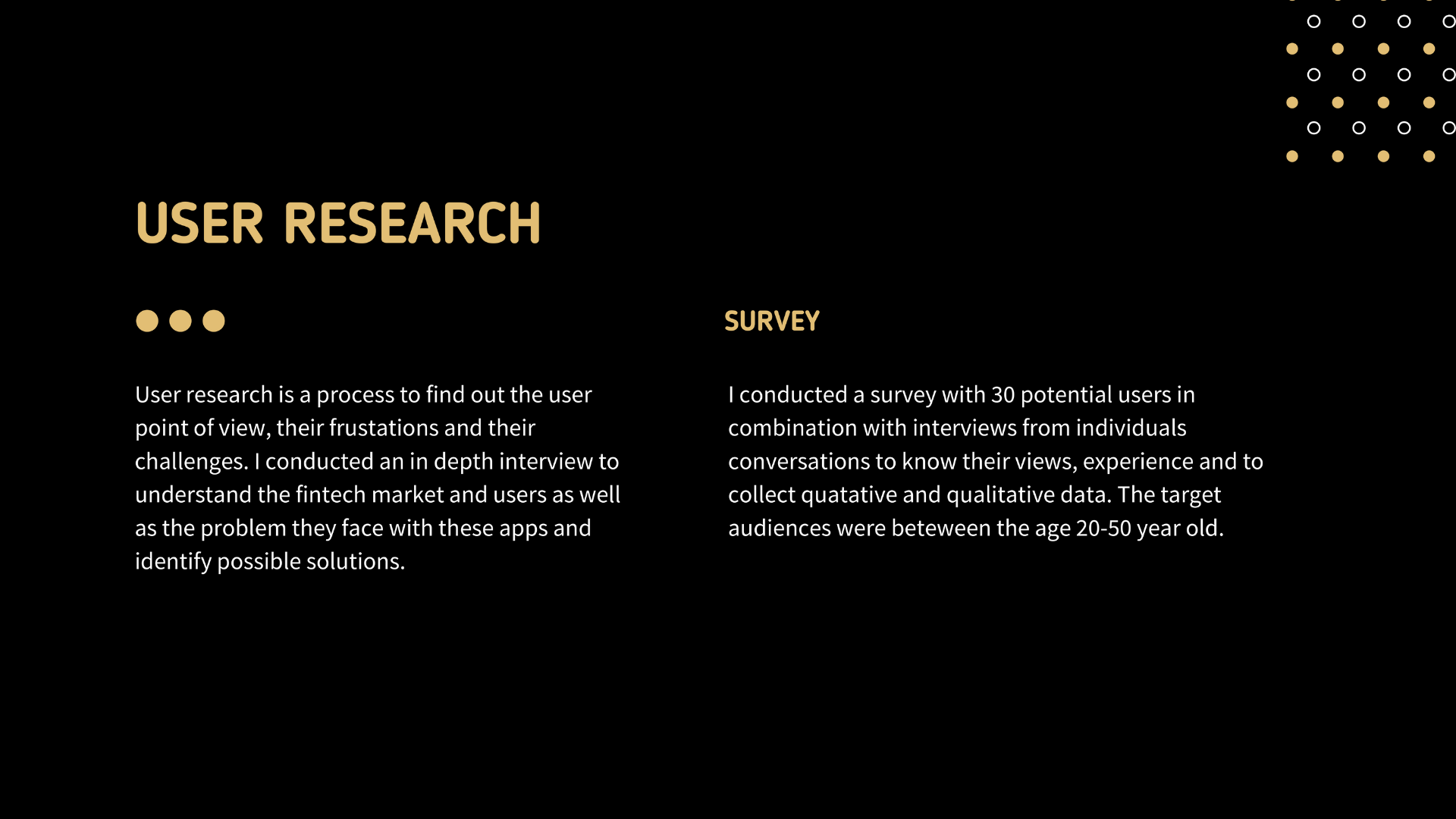 USER RESEARCH

User research is a process to find out the user point of view, their frustations and their challenges. I conducted an in depth interview to understand the fintech market and users as well as the problem they face with these apps and identify possible solutions.

SURVEY

I conducted a survey with 30 potential users in combination with interviews from individuals conversations to know their views, experience and to collect quatative and qualitative data. The target audiences were beteween the age 20-50 year old.